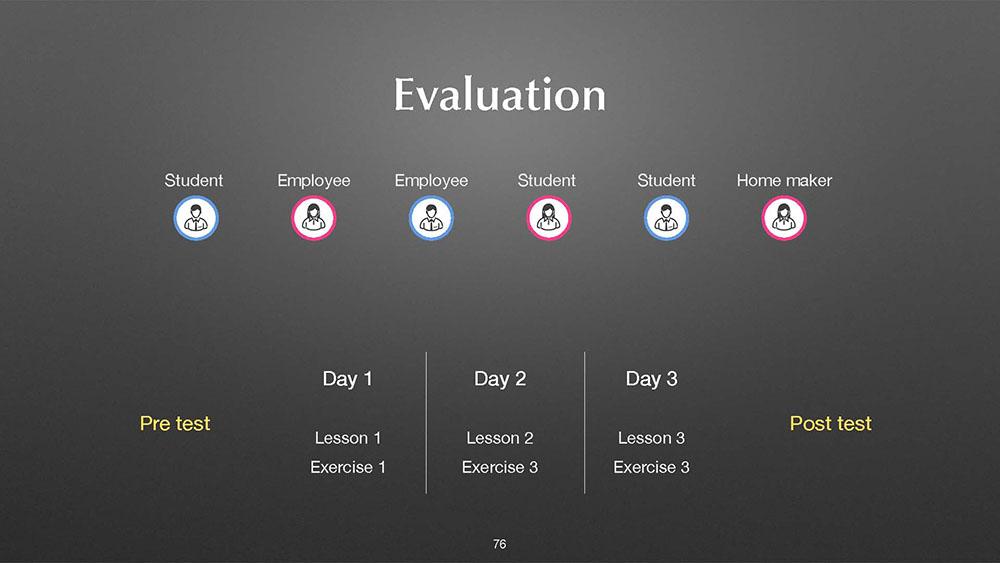 Evaluation

Student
Employee
Employee
Student
Student
Home maker

Pre test

Day 1
Lesson 1
Exercise 1

Day 2
Lesson 2
Exercise 3

Day 3
Lesson 3
Exercise 3

Post test

76